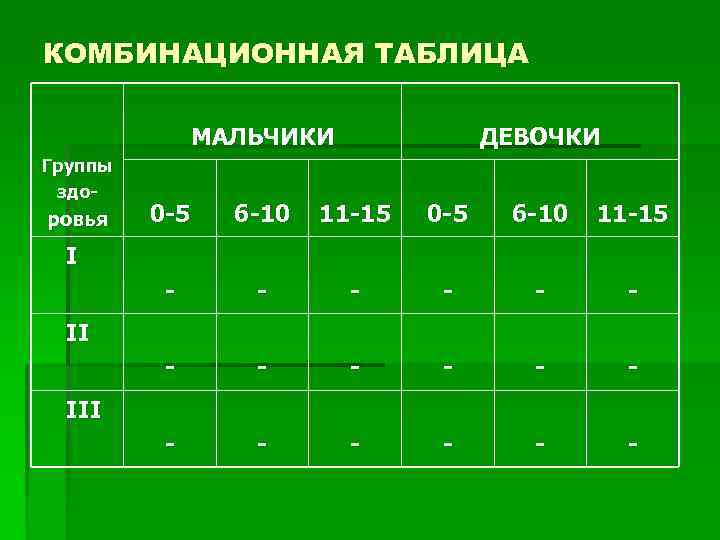 КОМБИНАЦИОННАЯ ТАБЛИЦА

| Группы здоровья | МАЛЬЧИКИ | | | ДЕВОЧКИ | | |
|---|---|---|---|---|---|---|
| | 0-5 | 6-10 | 11-15 | 0-5 | 6-10 | 11-15 |
| I | - | - | - | - | - | - |
| II | - | - | - | - | - | - |
| III | - | - | - | - | - | - |